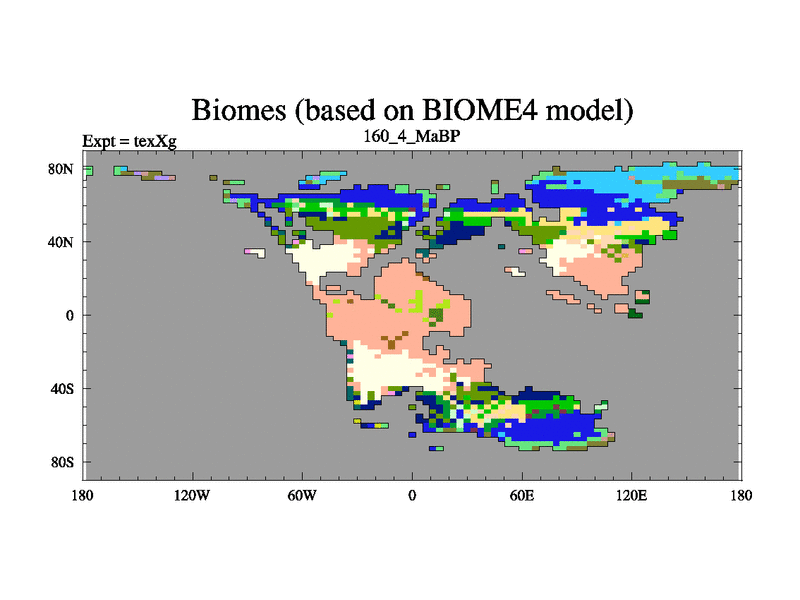 Biomes (based on BIOME4 model)

Expt = texXg

160_4_MaBP

80N

40N

0

40S

80S

180

120W

60W

0

60E

120E

180